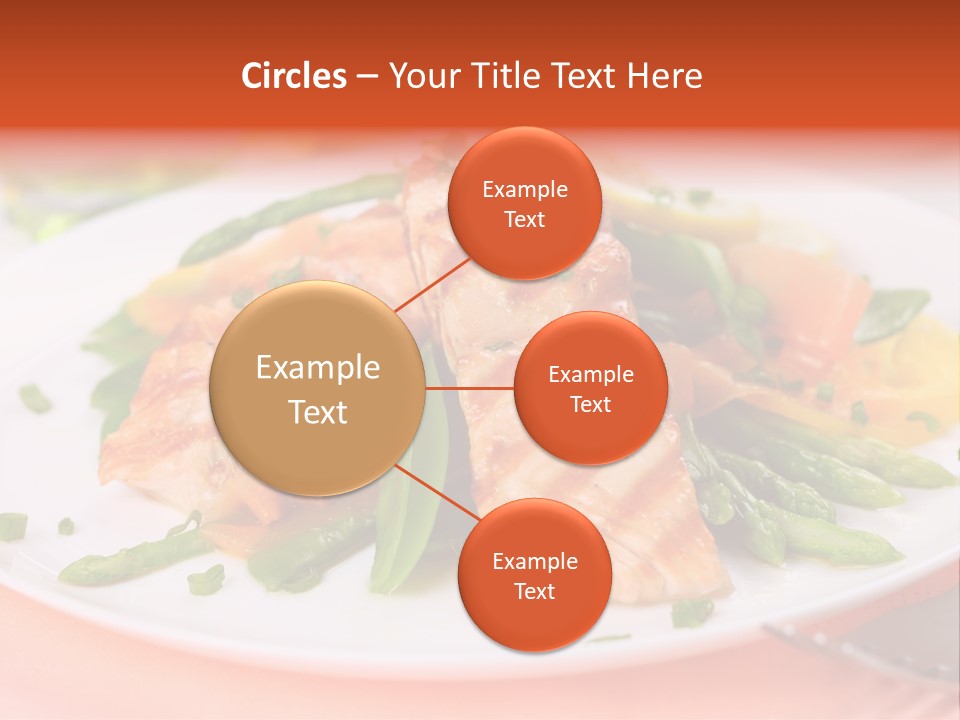 Circles – Your Title Text Here

Example Text

Example Text

Example Text

Example Text